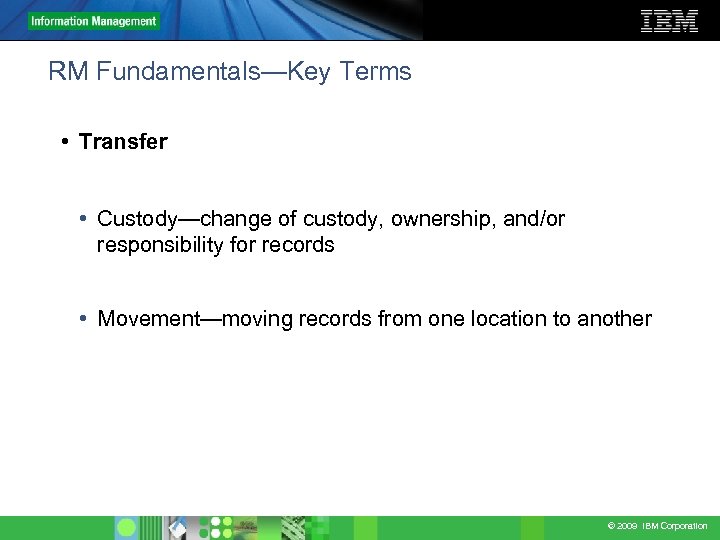 Information Management

IBM

RM Fundamentals—Key Terms

• Transfer

• Custody—change of custody, ownership, and/or responsibility for records

• Movement—moving records from one location to another

© 2009 IBM Corporation